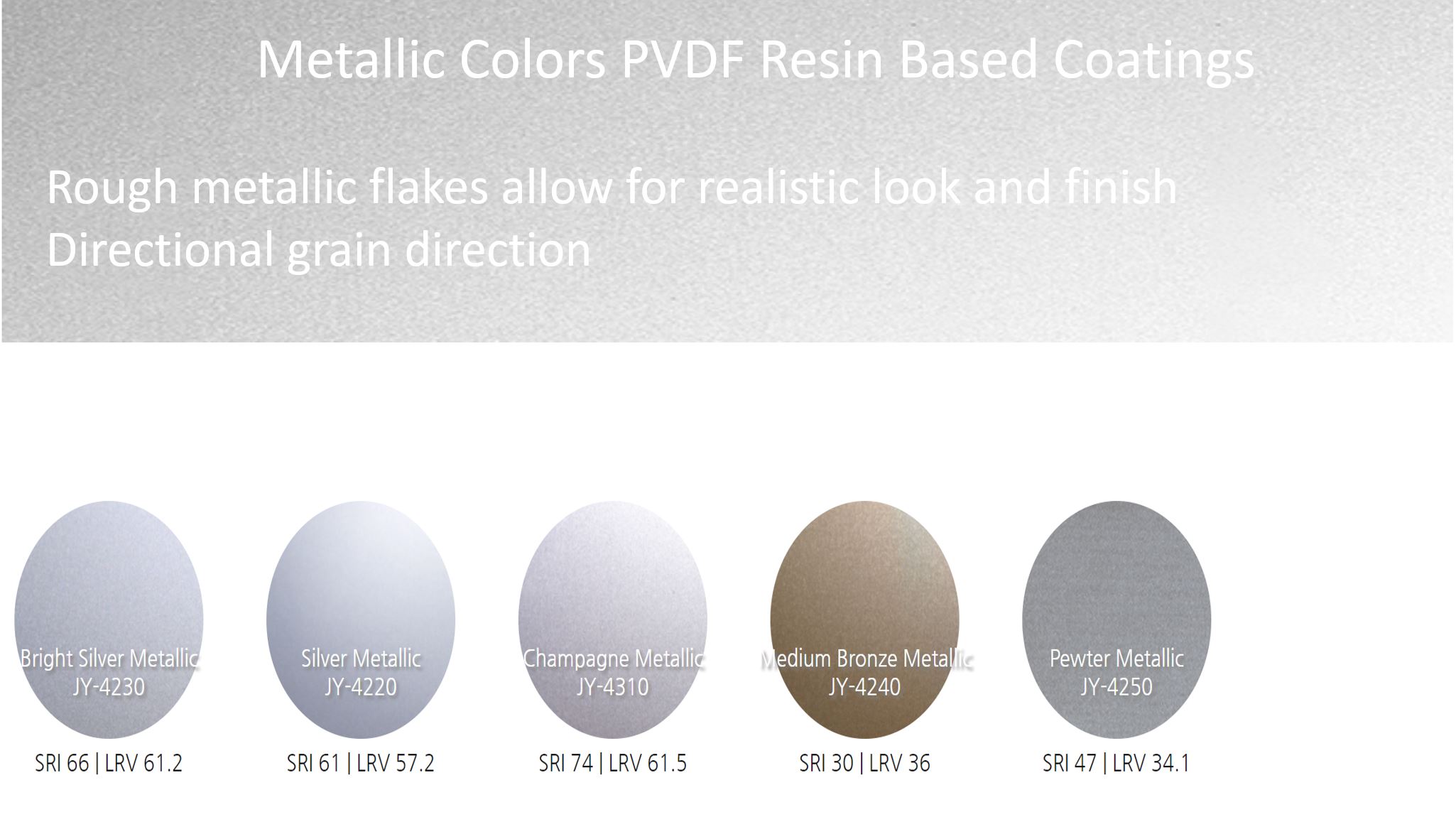 Metallic Colors PVDF Resin Based Coatings

Rough metallic flakes allow for realistic look and finish
Directional grain direction

Bright Silver Metallic
JY-4230

SRI 66 | LRV 61.2

Silver Metallic
JY-4220

SRI 61 | LRV 57.2

Champagne Metallic
JY-4310

SRI 74 | LRV 61.5

Medium Bronze Metallic
JY-4240

SRI 30 | LRV 36

Pewter Metallic
JY-4250

SRI 47 | LRV 34.1